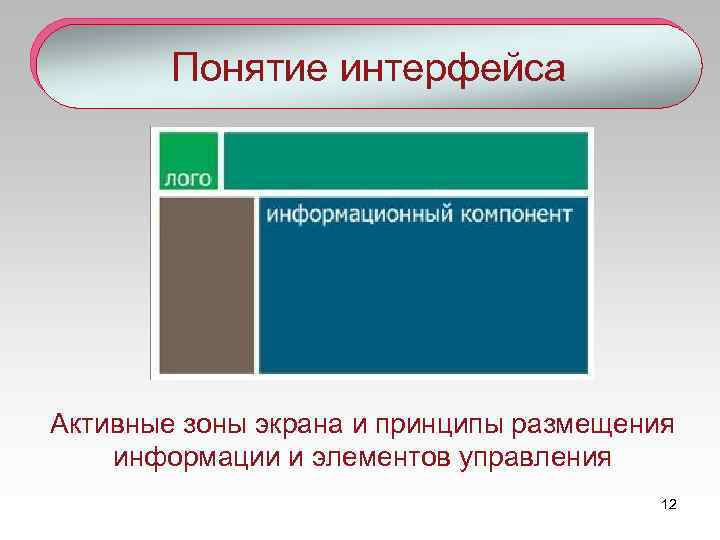 Понятие интерфейса

лого

информационный компонент

Активные зоны экрана и принципы размещения информации и элементов управления

12